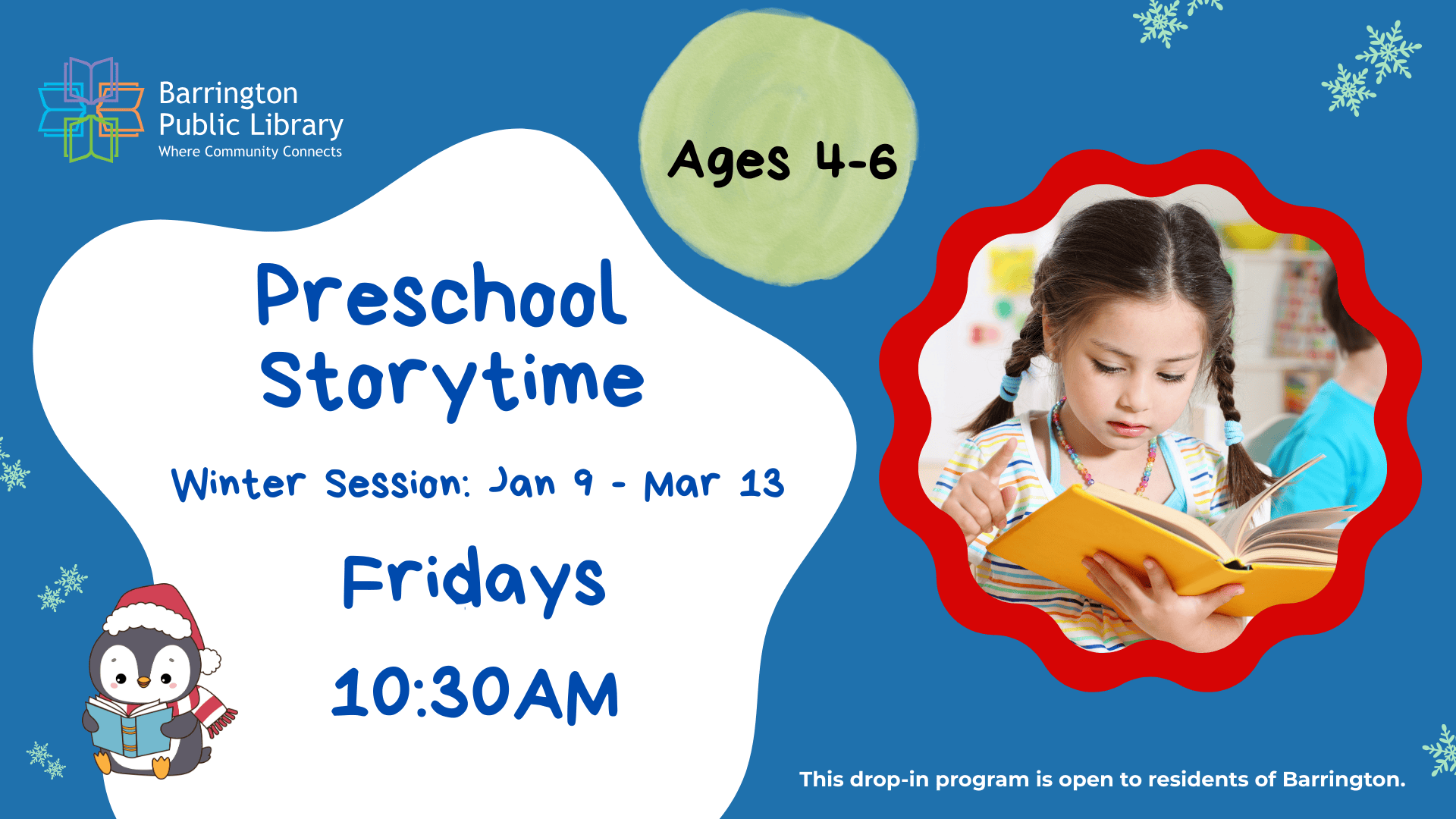 Barrington Public Library
Where Community Connects

Ages 4-6

Preschool Storytime

Winter Session: Jan 9 - Mar 13

Fridays

10:30AM

This drop-in program is open to residents of Barrington.